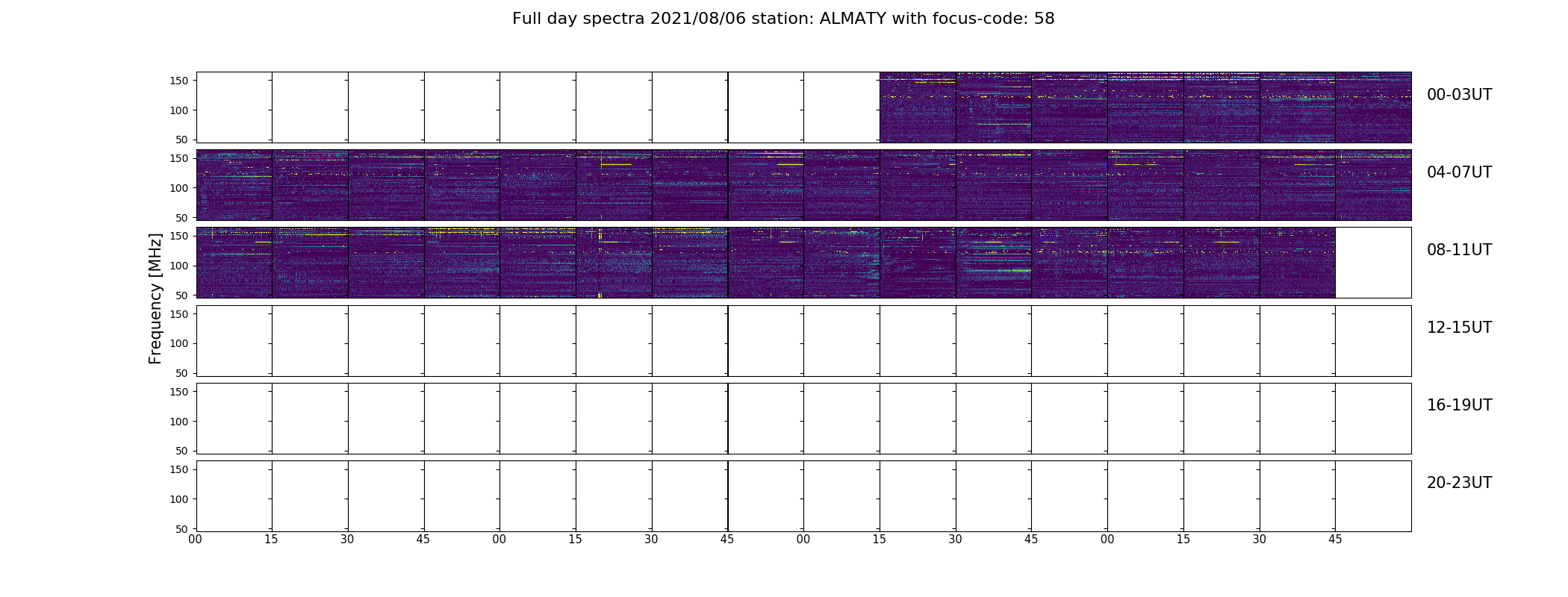 Full day spectra 2021/08/06 station: ALMATY with focus-code: 58

Frequency [MHz]

150
100
50
00-03UT

150
100
50
04-07UT

150
100
50
08-11UT

150
100
50
12-15UT

150
100
50
16-19UT

150
100
50
20-23UT

00 15 30 45 00 15 30 45 00 15 30 45 00 15 30 45